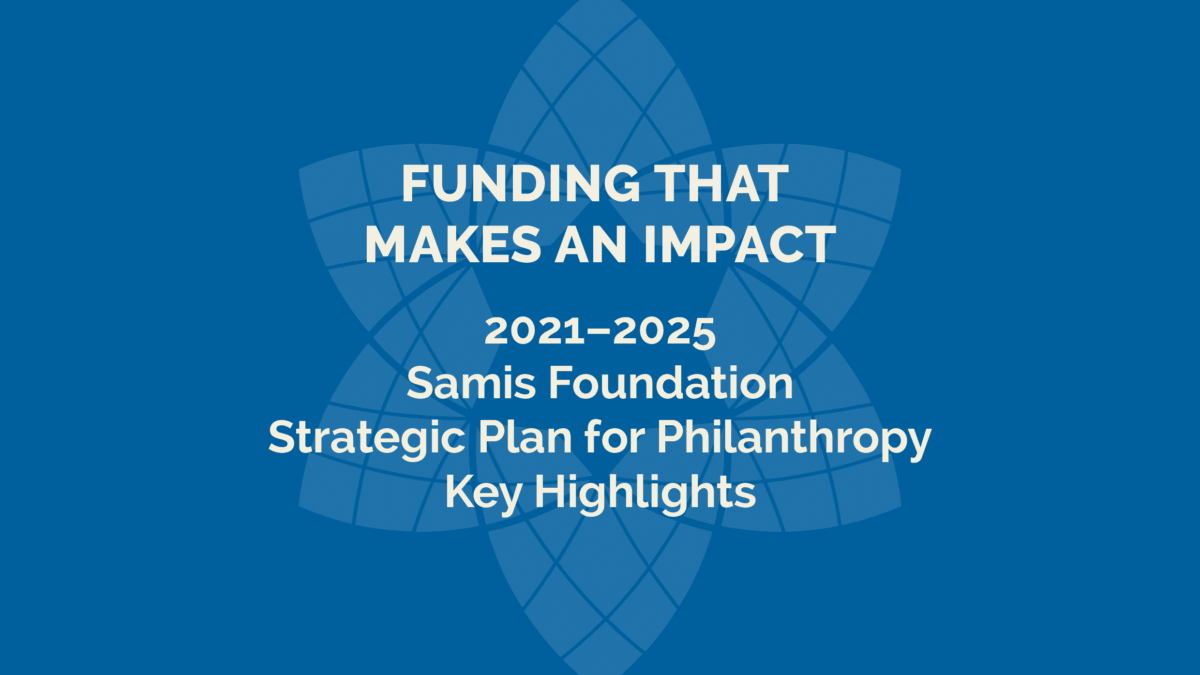 FUNDING THAT
MAKES AN IMPACT

2021–2025
Samis Foundation
Strategic Plan for Philanthropy
Key Highlights